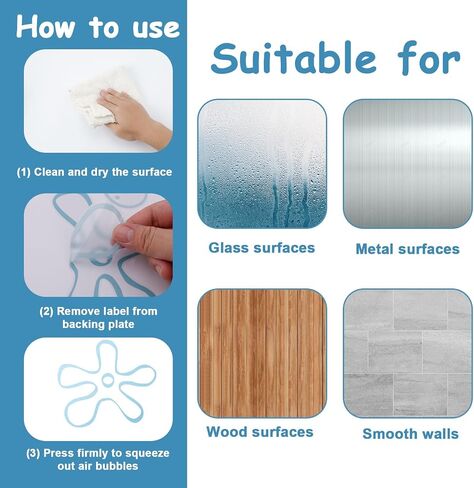 How to use

(1) Clean and dry the surface

(2) Remove label from backing plate

(3) Press firmly to squeeze out air bubbles

Suitable for

Glass surfaces

Metal surfaces

Wood surfaces

Smooth walls